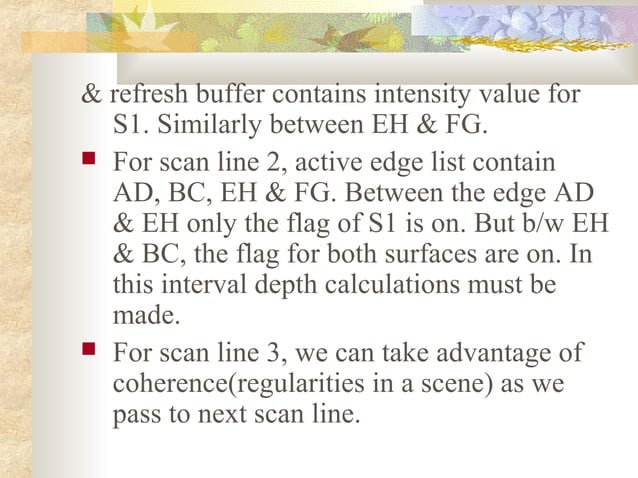 & refresh buffer contains intensity value for S1. Similarly between EH & FG.

For scan line 2, active edge list contain AD, BC, EH & FG. Between the edge AD & EH only the flag of S1 is on. But b/w EH & BC, the flag for both surfaces are on. In this interval depth calculations must be made.

For scan line 3, we can take advantage of coherence(regularities in a scene) as we pass to next scan line.